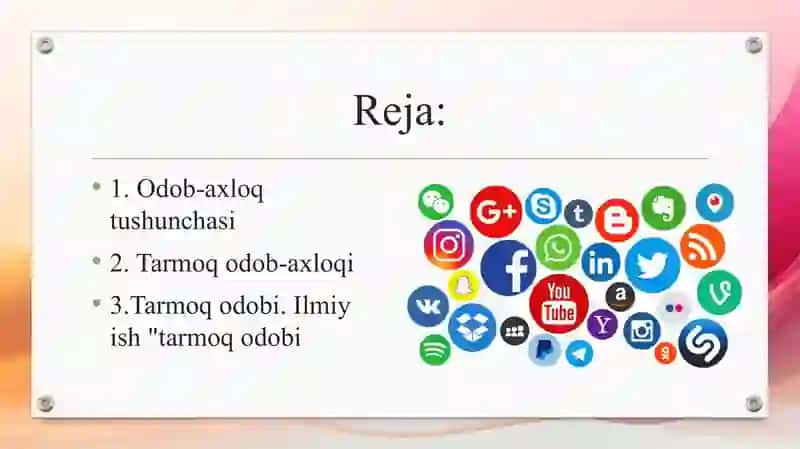 Reja:

• 1. Odob-axloq tushunchasi
• 2. Tarmoq odob-axloqi
• 3.Tarmoq odobi. Ilmiy ish "tarmoq odobi

G+
You Tube